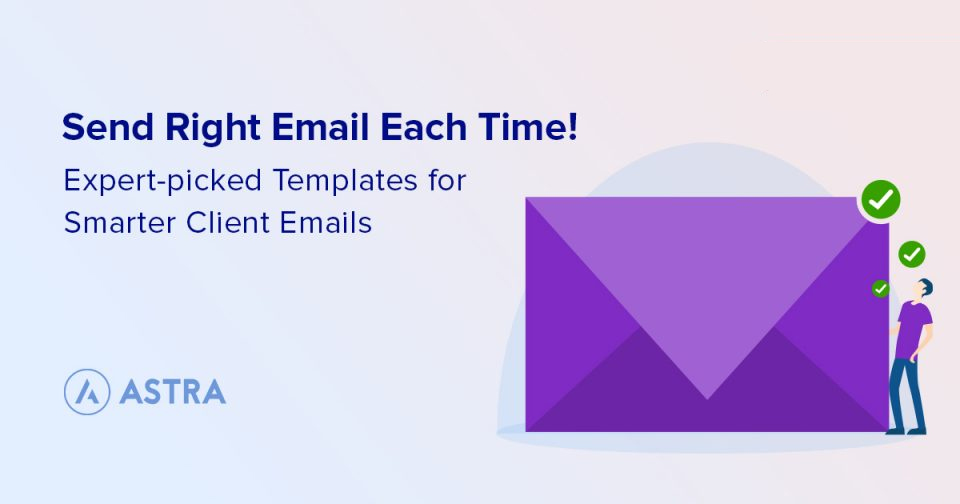 Send Right Email Each Time!

Expert-picked Templates for Smarter Client Emails

ASTRA